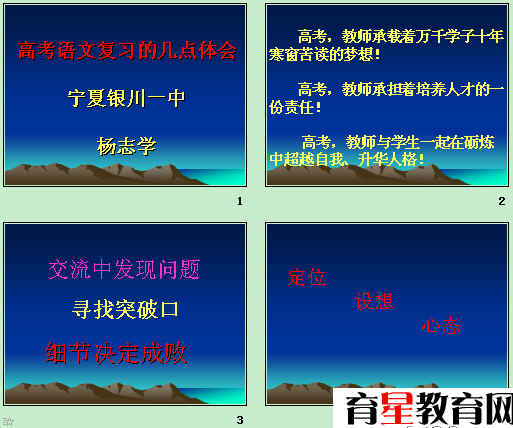 高考语文复习的几点体会

宁夏银川一中

杨志学

1

高考，教师承载着万千学子十年寒窗苦读的梦想！

高考，教师承担着培养人才的一份责任！

高考，教师与学生一起在砺炼中超越自我、升华人格！

2

交流中发现问题

寻找突破口

细节决定成败

3

定位

设想

心态

育星教育网